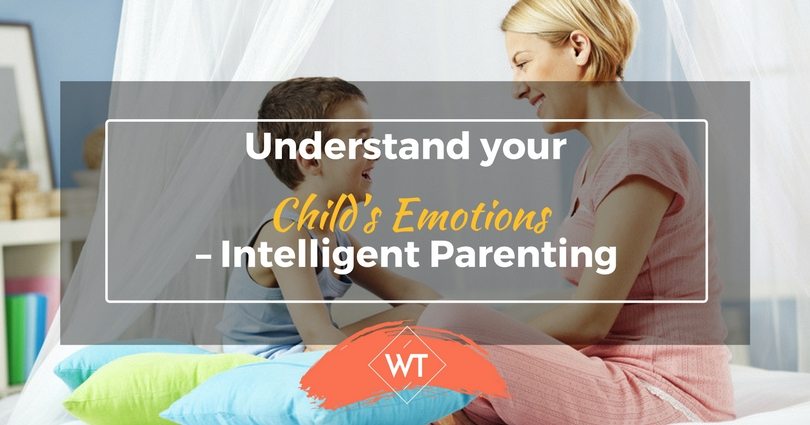 Understand your
Child's Emotions
– Intelligent Parenting

WT